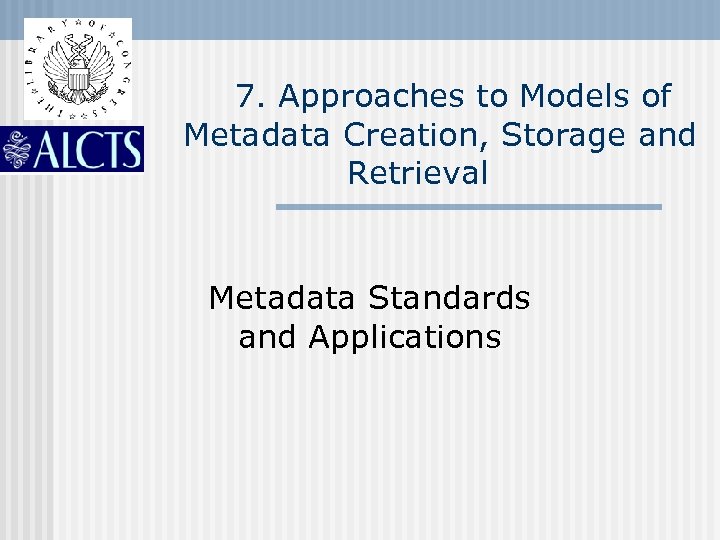 THE LIBRARY OF CONGRESS

ALCTS

7. Approaches to Models of Metadata Creation, Storage and Retrieval

Metadata Standards and Applications